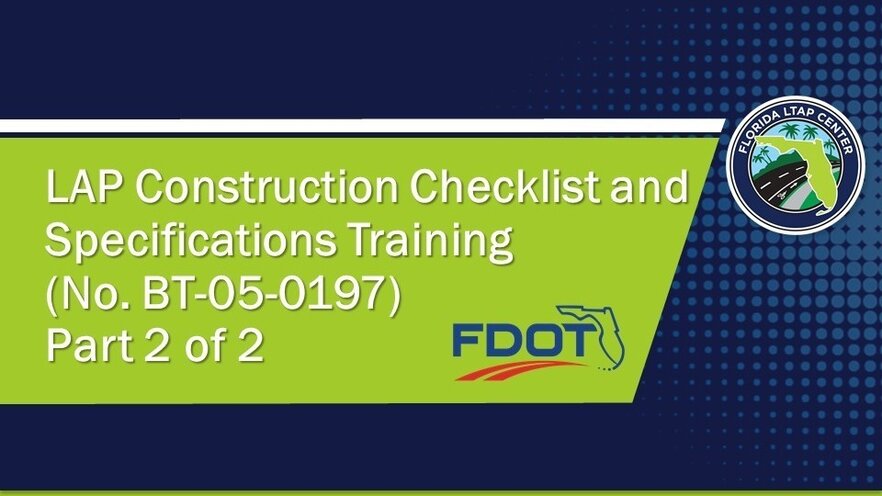 LAP Construction Checklist and Specifications Training (No. BT-05-0197) Part 2 of 2

FDOT

FLORIDA LTAP CENTER